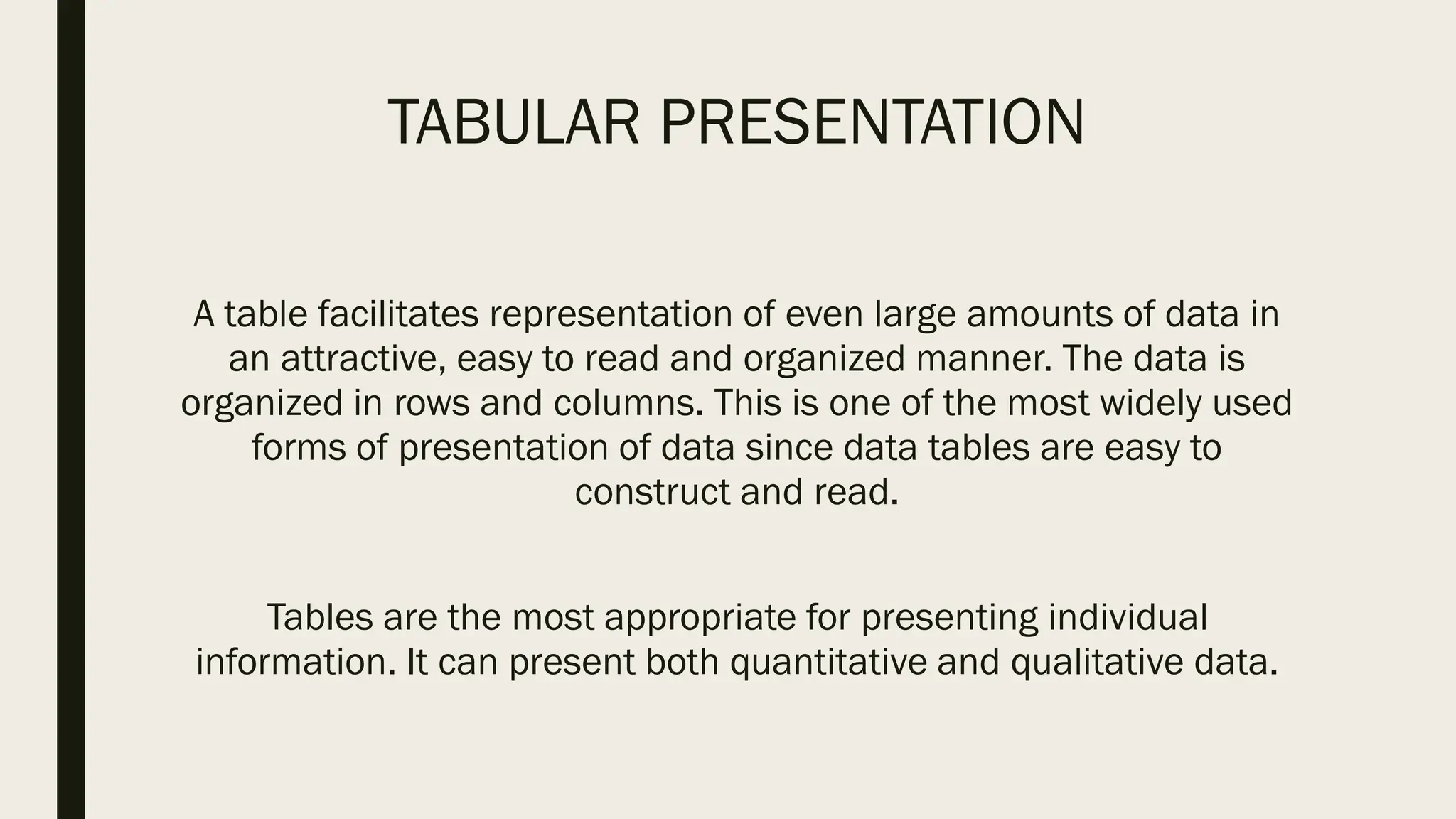 TABULAR PRESENTATION

A table facilitates representation of even large amounts of data in an attractive, easy to read and organized manner. The data is organized in rows and columns. This is one of the most widely used forms of presentation of data since data tables are easy to construct and read.

Tables are the most appropriate for presenting individual information. It can present both quantitative and qualitative data.